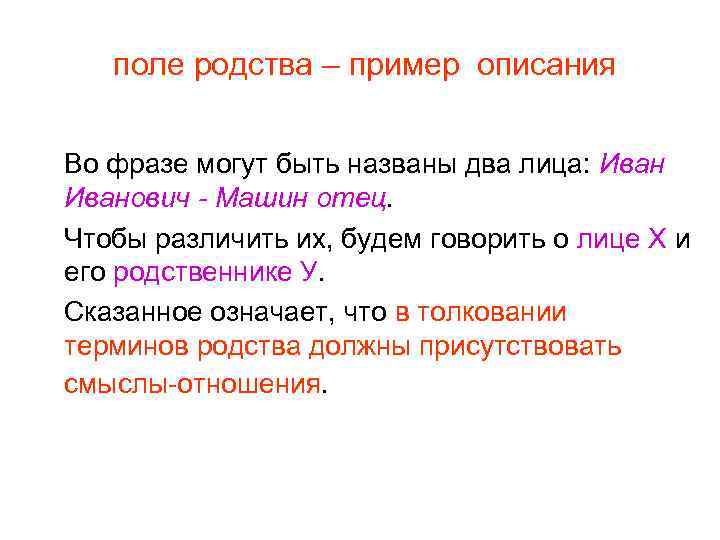 поле родства – пример описания

Во фразе могут быть названы два лица: Иван Иванович - Машин отец.

Чтобы различить их, будем говорить о лице Х и его родственнике У.

Сказанное означает, что в толковании терминов родства должны присутствовать смыслы-отношения.